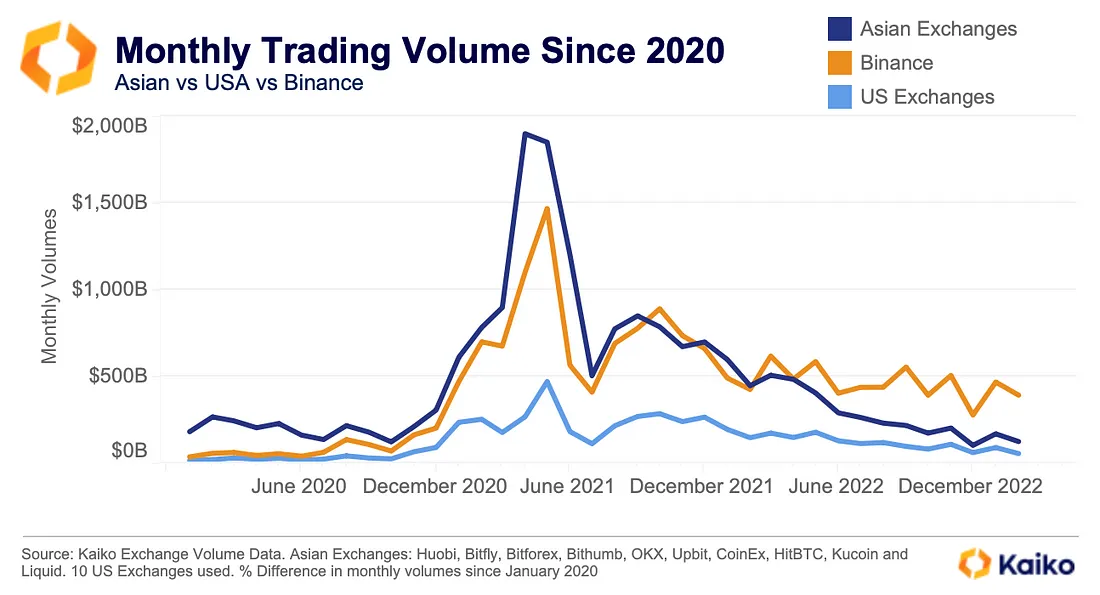 Monthly Trading Volume Since 2020
Asian vs USA vs Binance

Asian Exchanges
Binance
US Exchanges

Monthly Volumes

$2,000B
$1,500B
$1,000B
$500B
$0B

June 2020
December 2020
June 2021
December 2021
June 2022
December 2022

Source: Kaiko Exchange Volume Data. Asian Exchanges: Huobi, Bitfly, Bitforex, Bithumb, OKX, Upbit, CoinEx, HitBTC, Kucoin and Liquid. 10 US Exchanges used. % Difference in monthly volumes since January 2020

Kaiko